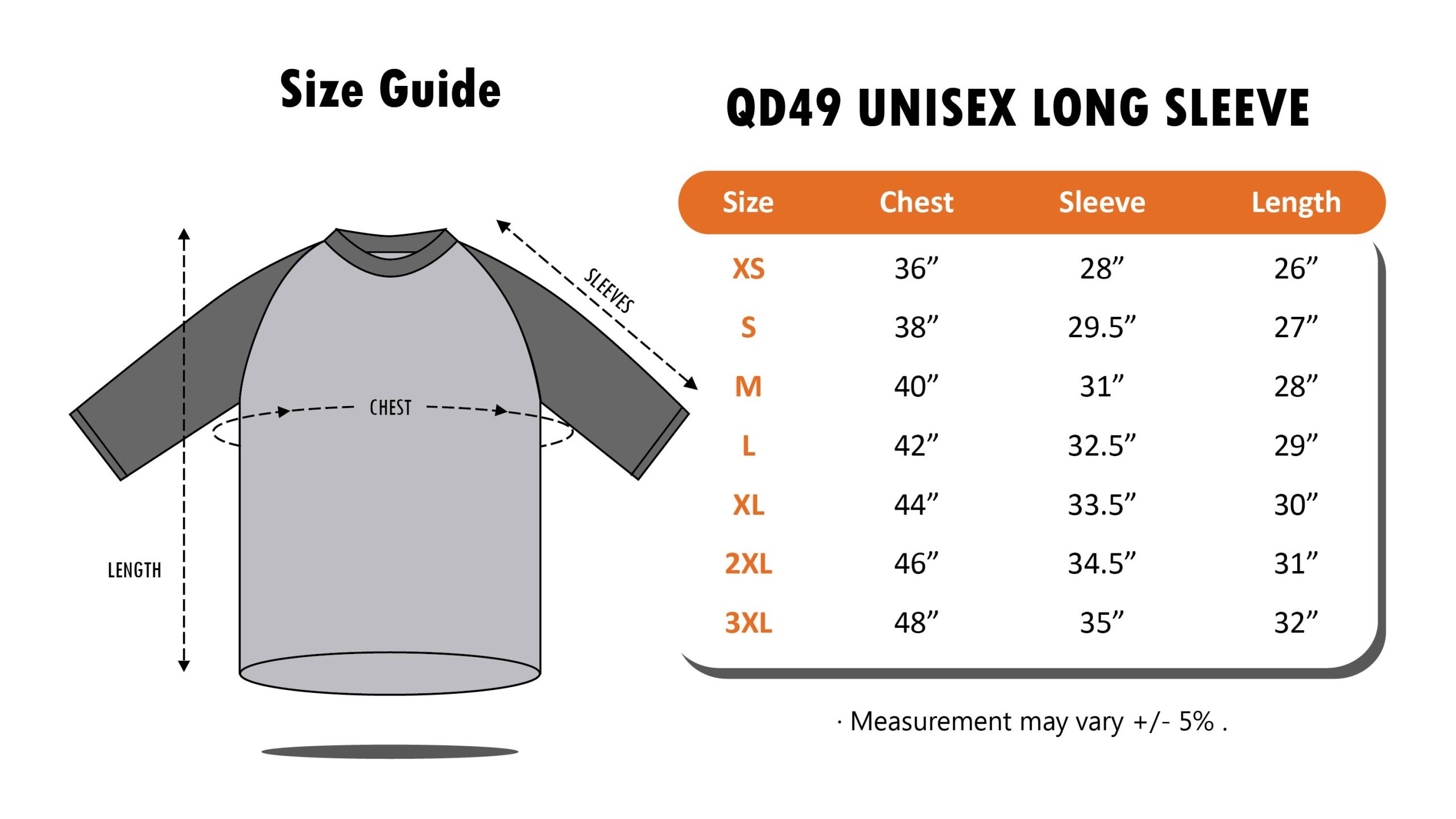 Size Guide

SLEEVES
CHEST
LENGTH

QD49 UNISEX LONG SLEEVE

| Size | Chest | Sleeve | Length |
|---|---|---|---|
| XS | 36” | 28” | 26” |
| S | 38” | 29.5” | 27” |
| M | 40” | 31” | 28” |
| L | 42” | 32.5” | 29” |
| XL | 44” | 33.5” | 30” |
| 2XL | 46” | 34.5” | 31” |
| 3XL | 48” | 35” | 32” |

· Measurement may vary +/- 5% .